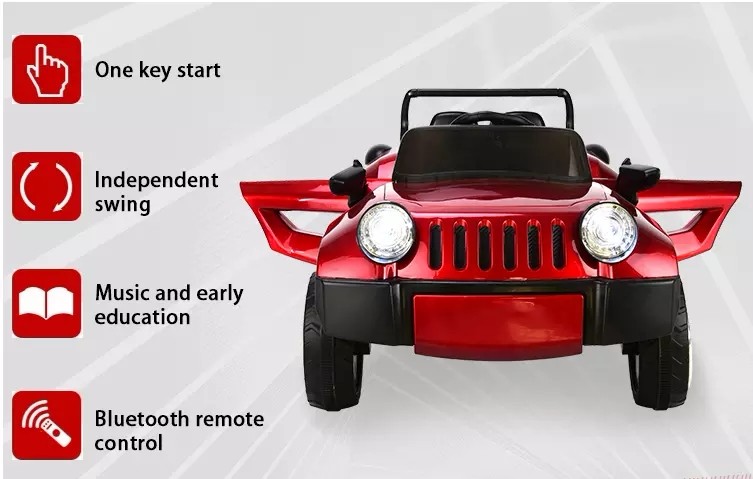 One key start

Independent swing

Music and early education

Bluetooth remote control